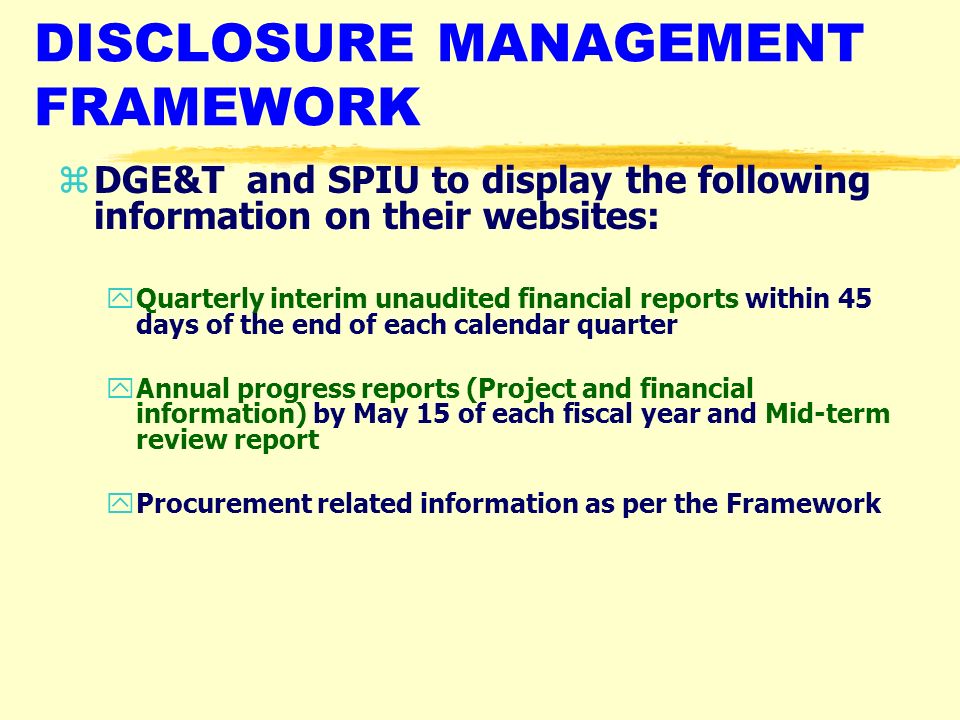 DISCLOSURE MANAGEMENT FRAMEWORK

DGE&T and SPIU to display the following information on their websites:

Quarterly interim unaudited financial reports within 45 days of the end of each calendar quarter

Annual progress reports (Project and financial information) by May 15 of each fiscal year and Mid-term review report

Procurement related information as per the Framework